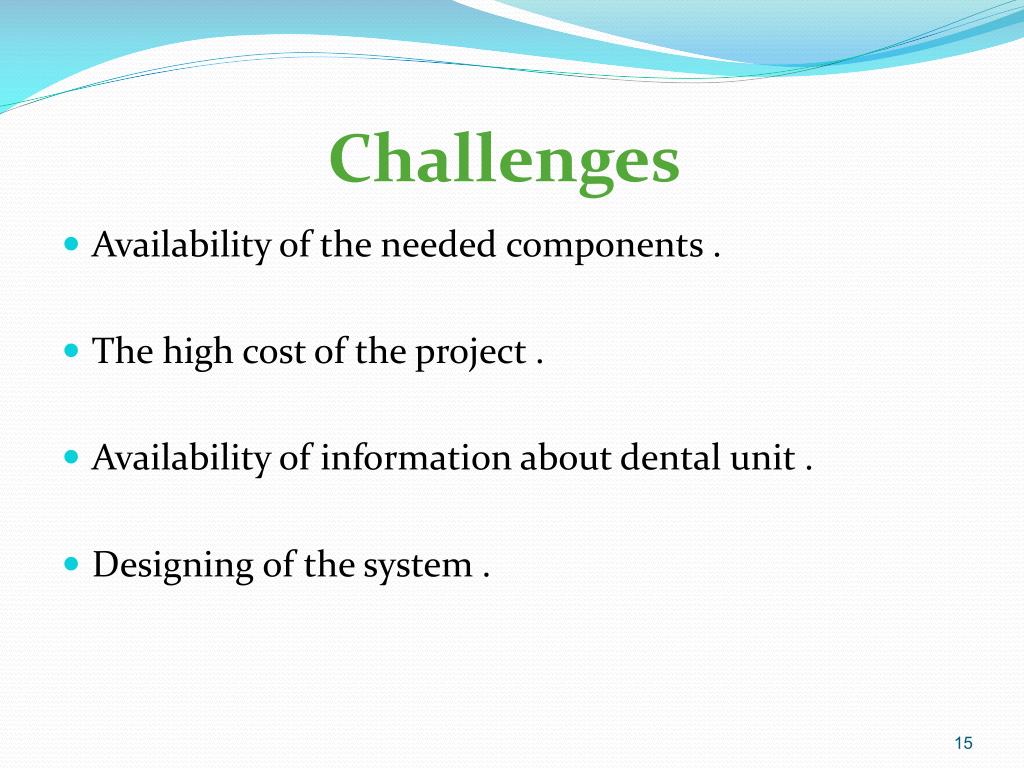 Challenges

- Availability of the needed components .

- The high cost of the project .

- Availability of information about dental unit .

- Designing of the system .

15